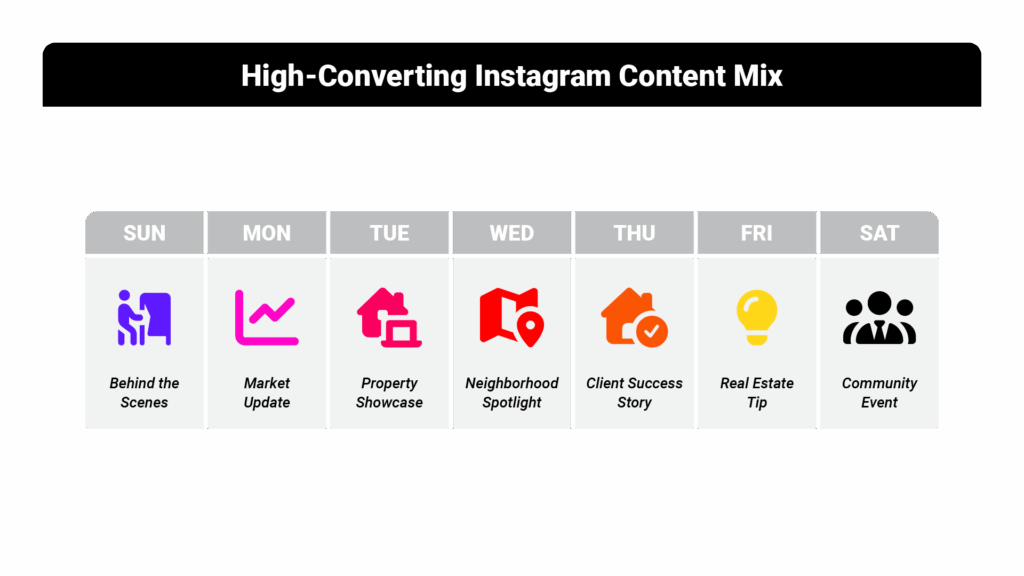 High-Converting Instagram Content Mix

| SUN | MON | TUE | WED | THU | FRI | SAT |
|---|---|---|---|---|---|---|
| Behind the Scenes | Market Update | Property Showcase | Neighborhood Spotlight | Client Success Story | Real Estate Tip | Community Event |